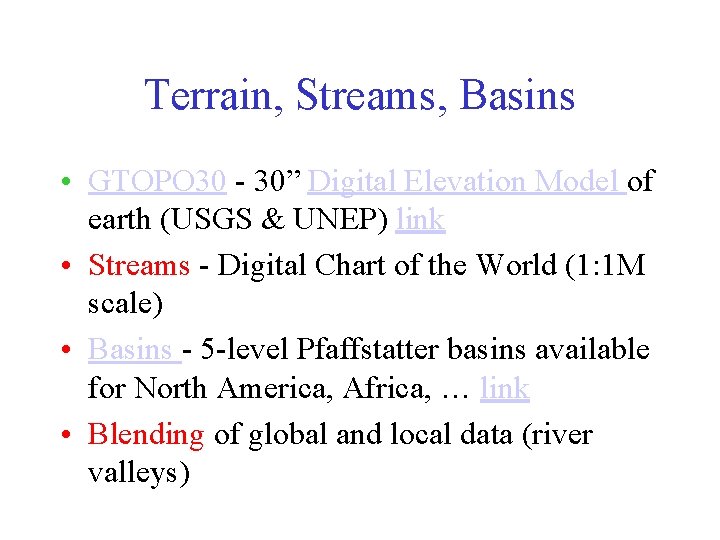 Terrain, Streams, Basins

• GTOPO30 - 30” Digital Elevation Model of earth (USGS & UNEP) link

• Streams - Digital Chart of the World (1:1M scale)

• Basins - 5-level Pfaffstatter basins available for North America, Africa, … link

• Blending of global and local data (river valleys)